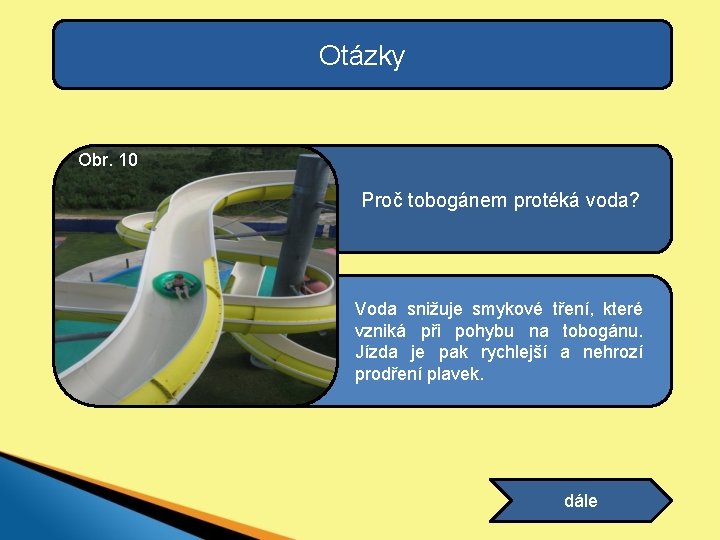 Otázky

Obr. 10

Proč tobogánem protéká voda?

Voda snižuje smykové tření, které vzniká při pohybu na tobogánu. Jízda je pak rychlejší a nehrozí prodření plavek.

dále